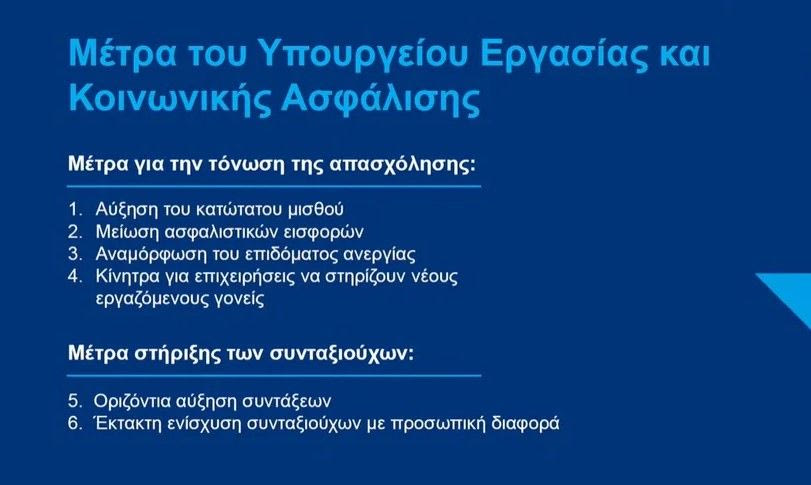 Μέτρα του Υπουργείου Εργασίας και Κοινωνικής Ασφάλισης

Μέτρα για την τόνωση της απασχόλησης:

1. Αύξηση του κατώτατου μισθού
2. Μείωση ασφαλιστικών εισφορών
3. Αναμόρφωση του επιδόματος ανεργίας
4. Κίνητρα για επιχειρήσεις να στηρίζουν νέους εργαζόμενους γονείς

Μέτρα στήριξης των συνταξιούχων:

5. Οριζόντια αύξηση συντάξεων
6. Έκτακτη ενίσχυση συνταξιούχων με προσωπική διαφορά